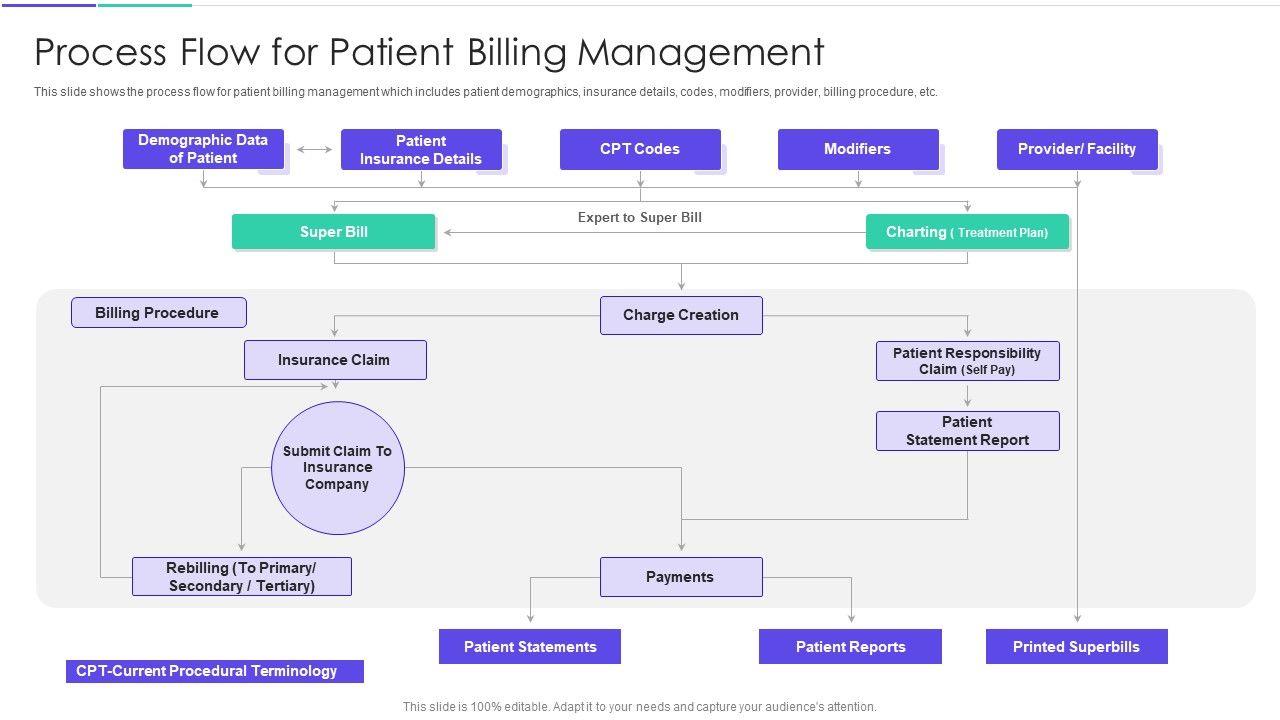 Process Flow for Patient Billing Management

This slide shows the process flow for patient billing management which includes patient demographics, insurance details, codes, modifiers, provider, billing procedure, etc.

Demographic Data of Patient

Patient Insurance Details

CPT Codes

Modifiers

Provider/ Facility

Super Bill

Expert to Super Bill

Charting ( Treatment Plan)

Billing Procedure

Charge Creation

Insurance Claim

Patient Responsibility Claim (Self Pay)

Patient Statement Report

Submit Claim To Insurance Company

Rebilling (To Primary/ Secondary / Tertiary)

Payments

Patient Statements

Patient Reports

Printed Superbills

CPT-Current Procedural Terminology

This slide is 100% editable. Adapt it to your needs and capture your audience's attention.